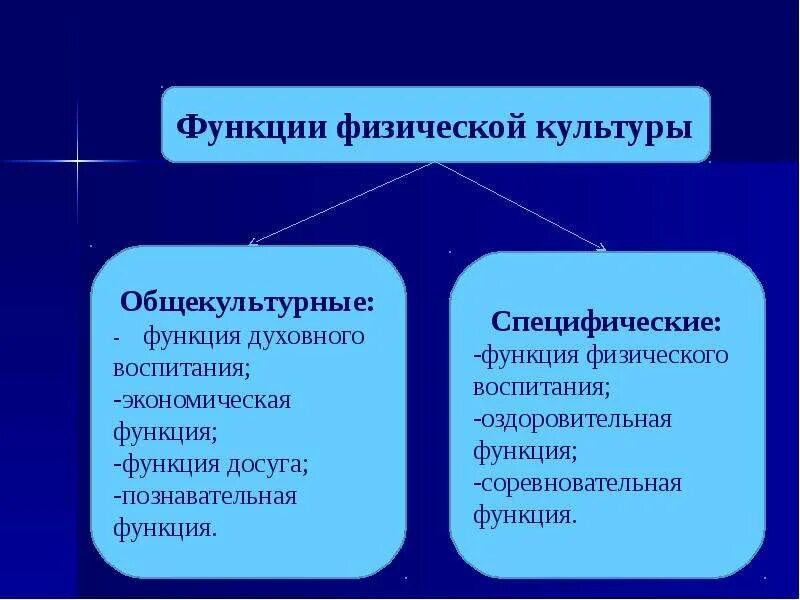 Функции физической культуры

Общекультурные:
- функция духовного воспитания;
-экономическая функция;
-функция досуга;
-познавательная функция.

Специфические:
-функция физического воспитания;
-оздоровительная функция;
-соревновательная функция.